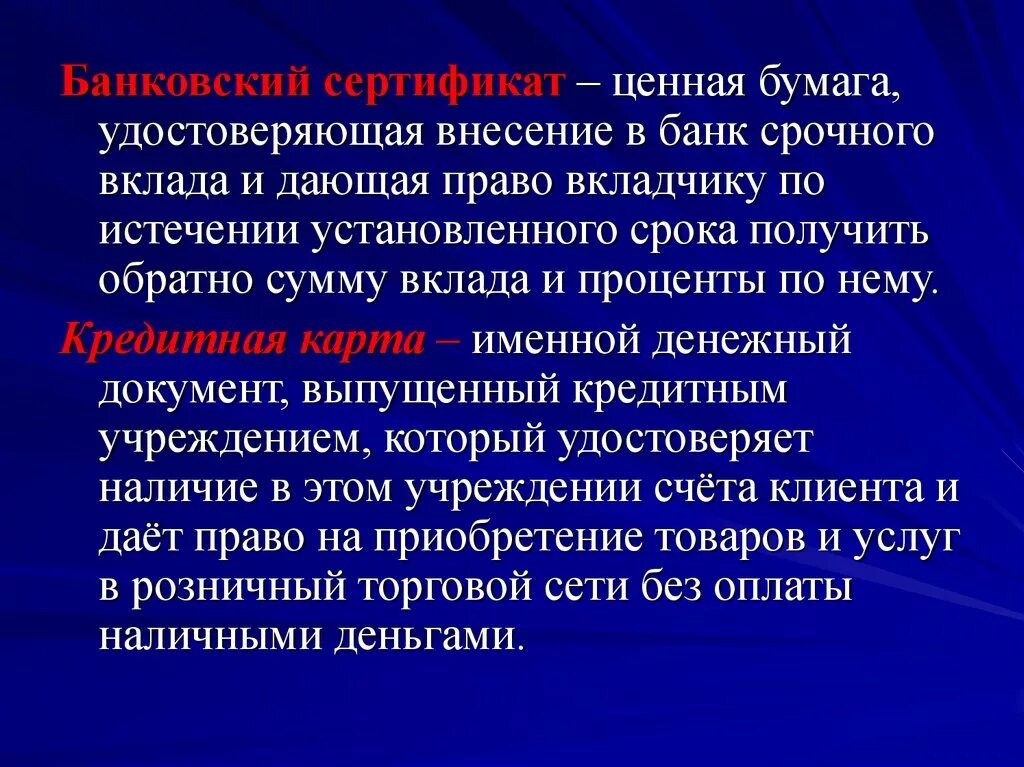 Банковский сертификат – ценная бумага, удостоверяющая внесение в банк срочного вклада и дающая право вкладчику по истечении установленного срока получить обратно сумму вклада и проценты по нему.

Кредитная карта – именной денежный документ, выпущенный кредитным учреждением, который удостоверяет наличие в этом учреждении счёта клиента и даёт право на приобретение товаров и услуг в розничный торговой сети без оплаты наличными деньгами.